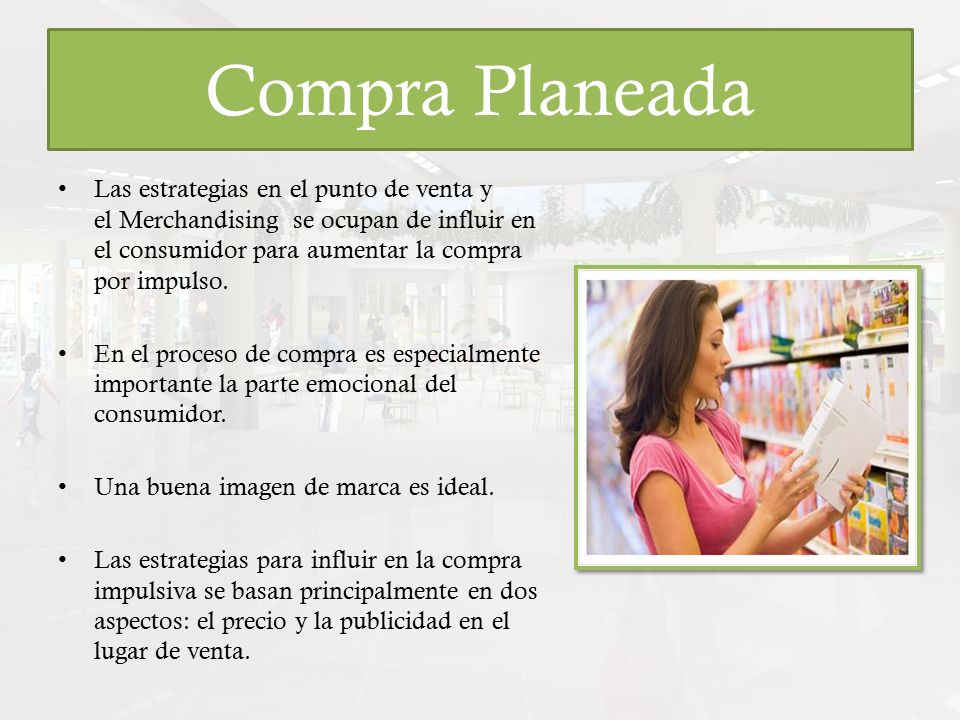 Compra Planeada

• Las estrategias en el punto de venta y el Merchandising se ocupan de influir en el consumidor para aumentar la compra por impulso.

• En el proceso de compra es especialmente importante la parte emocional del consumidor.

• Una buena imagen de marca es ideal.

• Las estrategias para influir en la compra impulsiva se basan principalmente en dos aspectos: el precio y la publicidad en el lugar de venta.